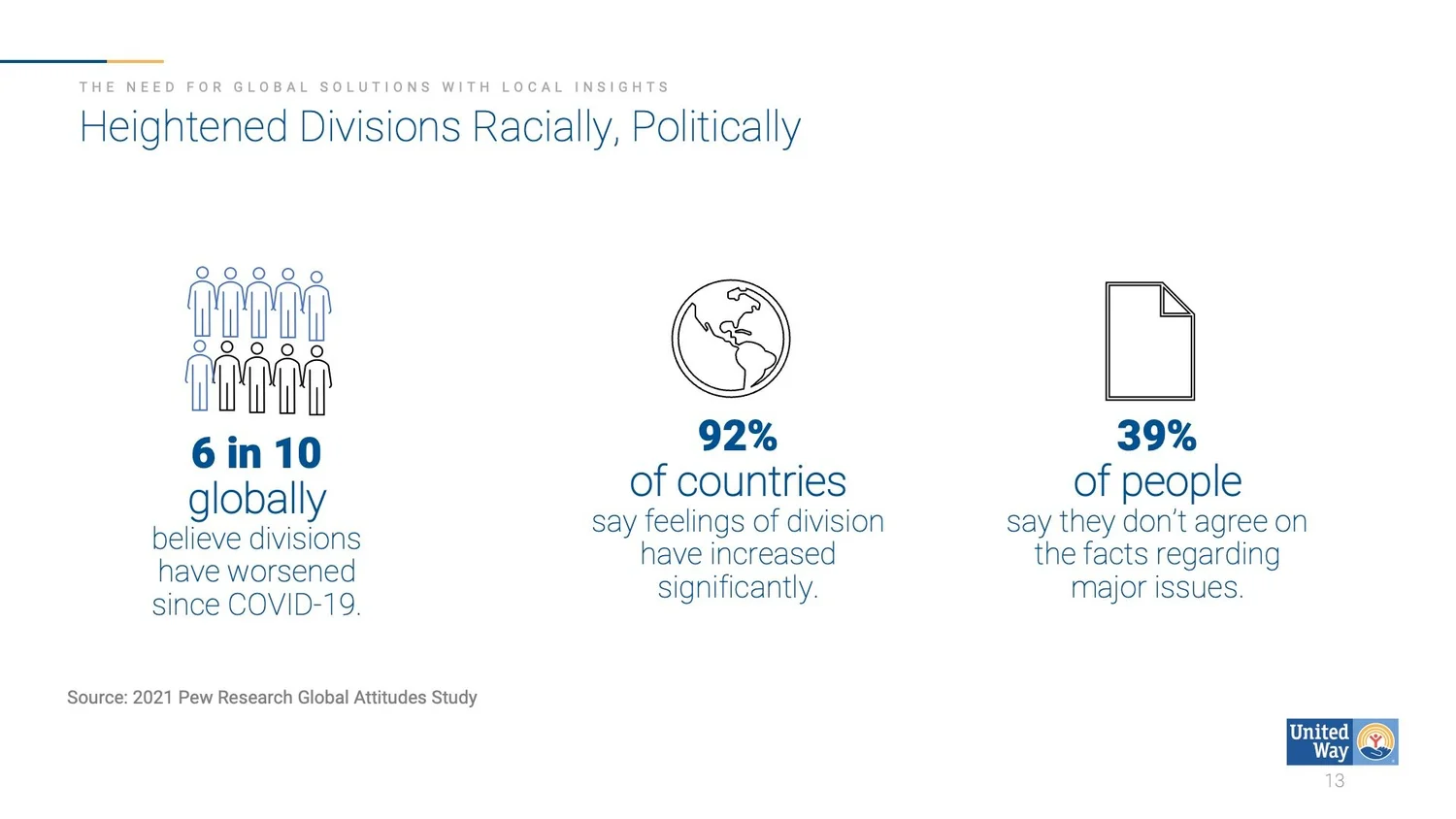 THE NEED FOR GLOBAL SOLUTIONS WITH LOCAL INSIGHTS

Heightened Divisions Racially, Politically

6 in 10
globally
believe divisions have worsened since COVID-19.

92%
of countries
say feelings of division have increased significantly.

39%
of people
say they don't agree on the facts regarding major issues.

Source: 2021 Pew Research Global Attitudes Study

United Way

13